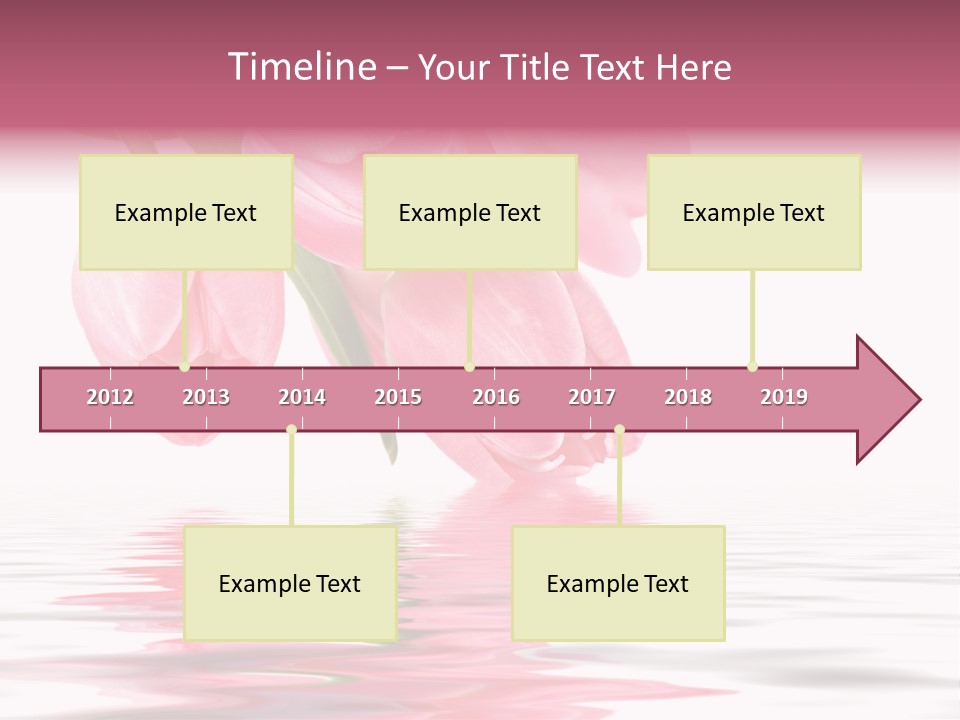 Timeline – Your Title Text Here

Example Text

Example Text

Example Text

2012 2013 2014 2015 2016 2017 2018 2019

Example Text

Example Text